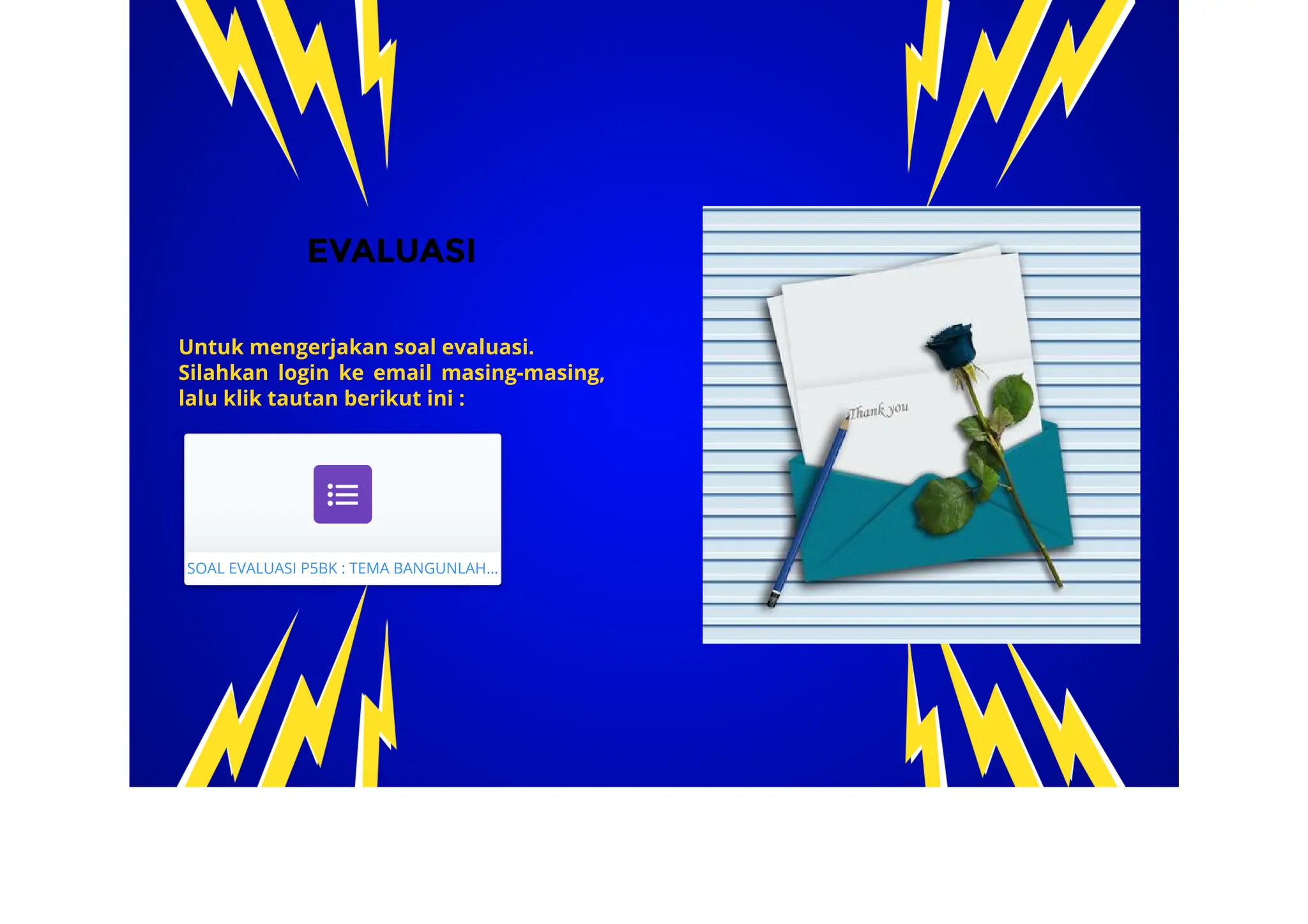 EVALUASI

Untuk mengerjakan soal evaluasi. Silahkan login ke email masing-masing, lalu klik tautan berikut ini :

SOAL EVALUASI P5BK : TEMA BANGUNLAH...

Thank you